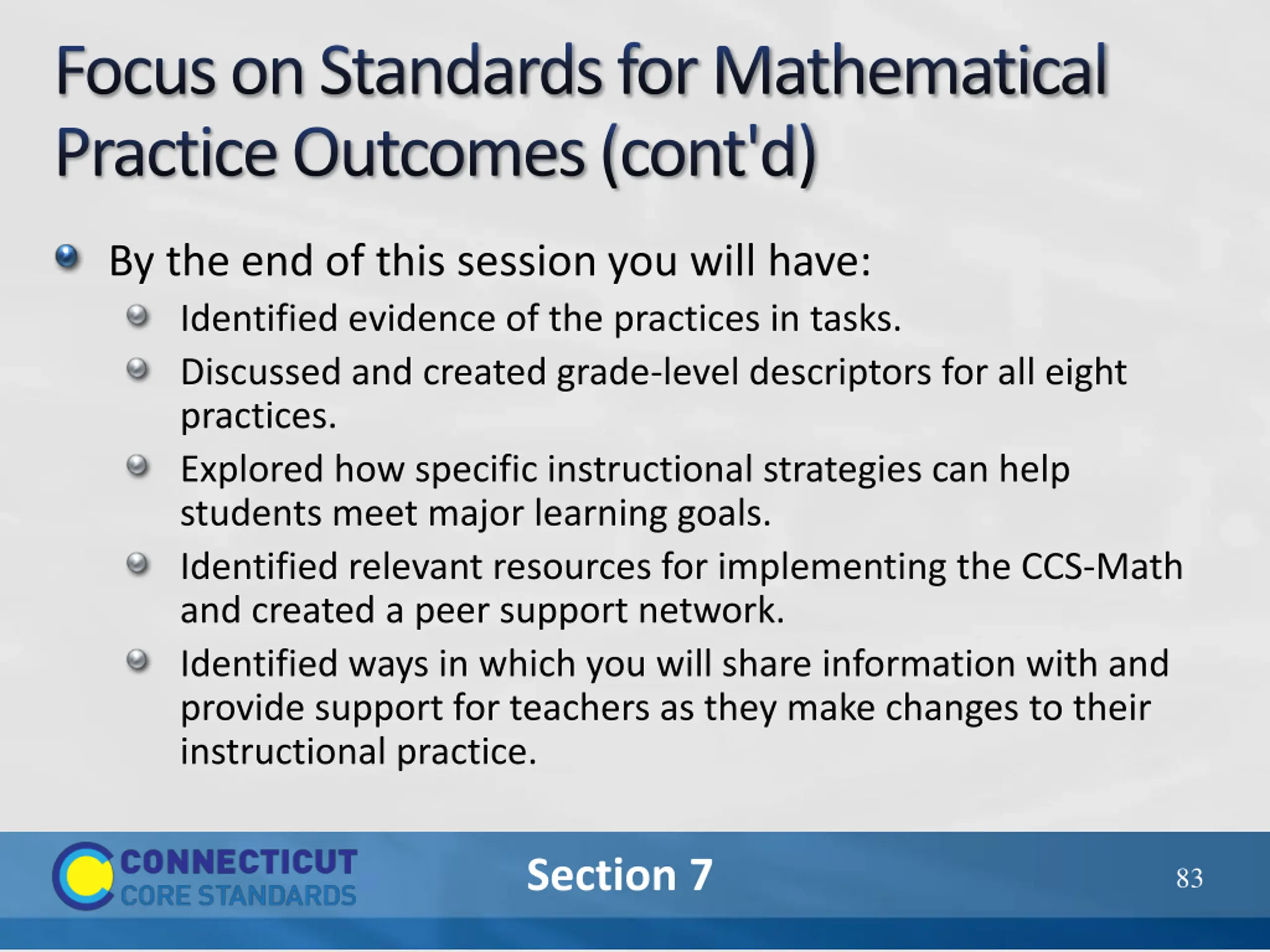 Focus on Standards for Mathematical Practice Outcomes (cont'd)

By the end of this session you will have:

Identified evidence of the practices in tasks.

Discussed and created grade-level descriptors for all eight practices.

Explored how specific instructional strategies can help students meet major learning goals.

Identified relevant resources for implementing the CCS-Math and created a peer support network.

Identified ways in which you will share information with and provide support for teachers as they make changes to their instructional practice.

CONNECTICUT CORE STANDARDS

Section 7

83